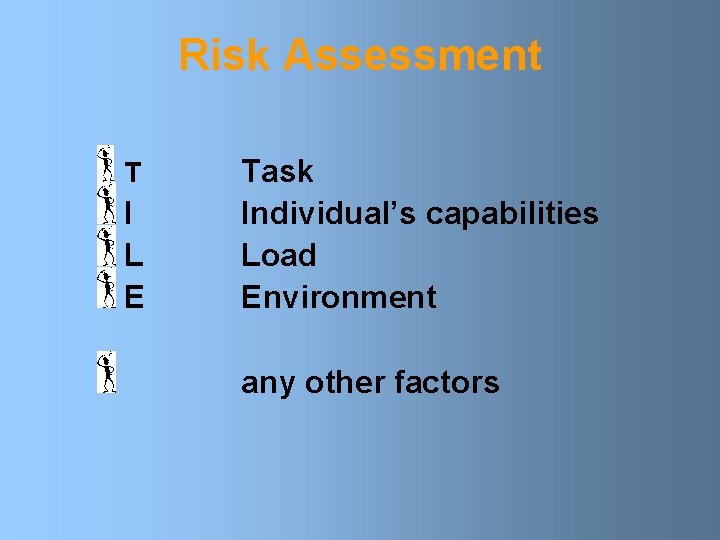 Risk Assessment

T Task
I Individual’s capabilities
L Load
E Environment

any other factors